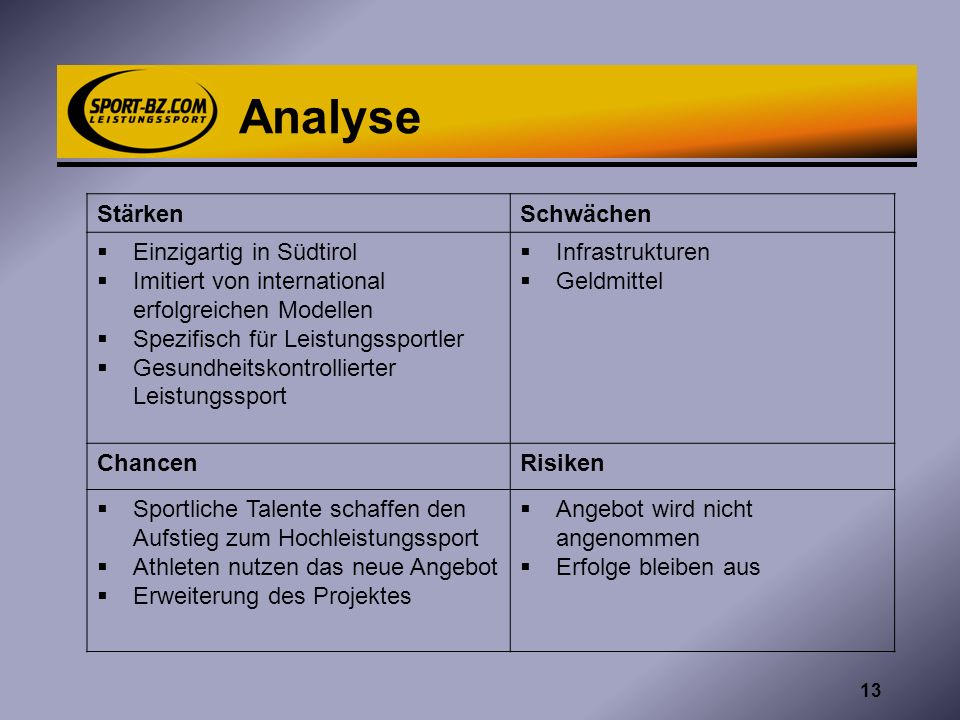 SPORT-BZ.COM LEISTUNGSSPORT

Analyse

| Stärken | Schwächen |
|---|---|
| ▪ Einzigartig in Südtirol ▪ Imitiert von international erfolgreichen Modellen ▪ Spezifisch für Leistungssportler ▪ Gesundheitskontrollierter Leistungssport | ▪ Infrastrukturen ▪ Geldmittel |
| **Chancen** | **Risiken** |
| ▪ Sportliche Talente schaffen den Aufstieg zum Hochleistungssport ▪ Athleten nutzen das neue Angebot ▪ Erweiterung des Projektes | ▪ Angebot wird nicht angenommen ▪ Erfolge bleiben aus |

13